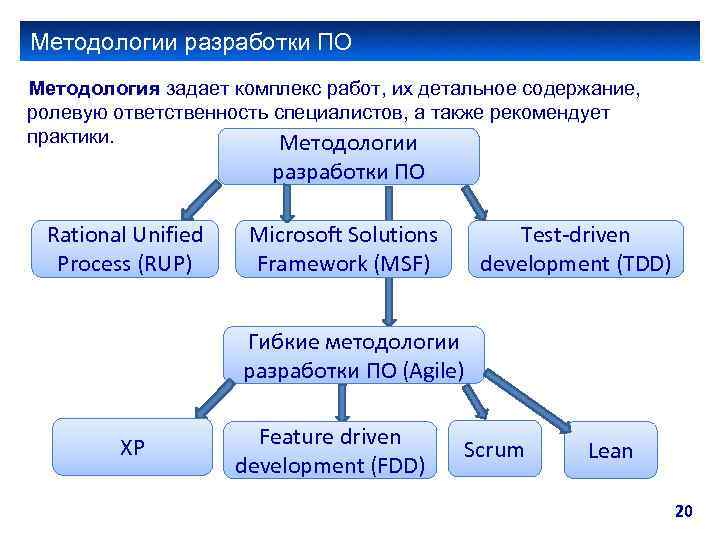 Методологии разработки ПО

Методология задает комплекс работ, их детальное содержание, ролевую ответственность специалистов, а также рекомендует практики.

Методологии разработки ПО

Rational Unified Process (RUP)

Microsoft Solutions Framework (MSF)

Test-driven development (TDD)

Гибкие методологии разработки ПО (Agile)

XP

Feature driven development (FDD)

Scrum

Lean

20